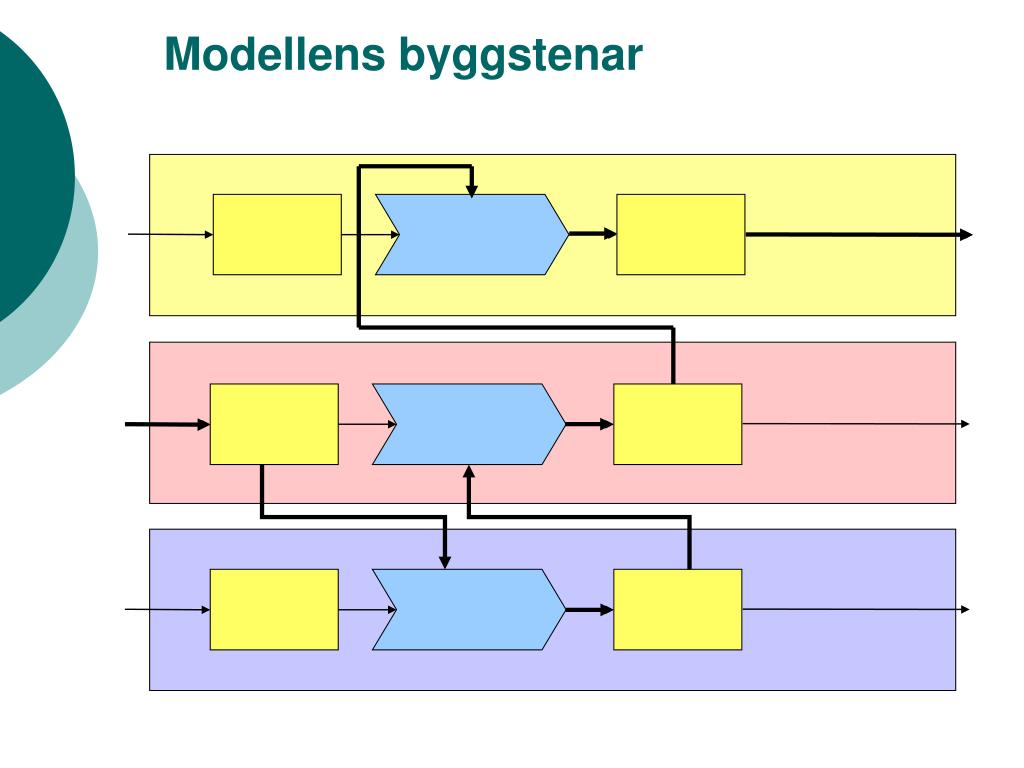 Modellens byggstenar